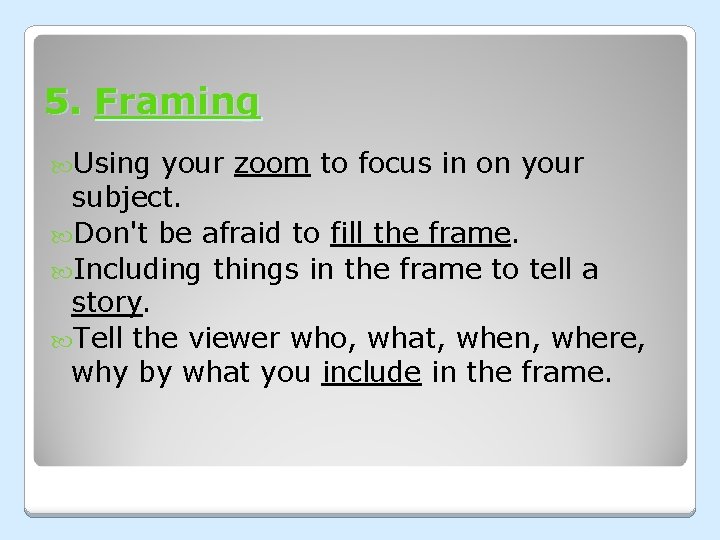 5. Framing

Using your zoom to focus in on your subject.

Don't be afraid to fill the frame.

Including things in the frame to tell a story.

Tell the viewer who, what, when, where, why by what you include in the frame.